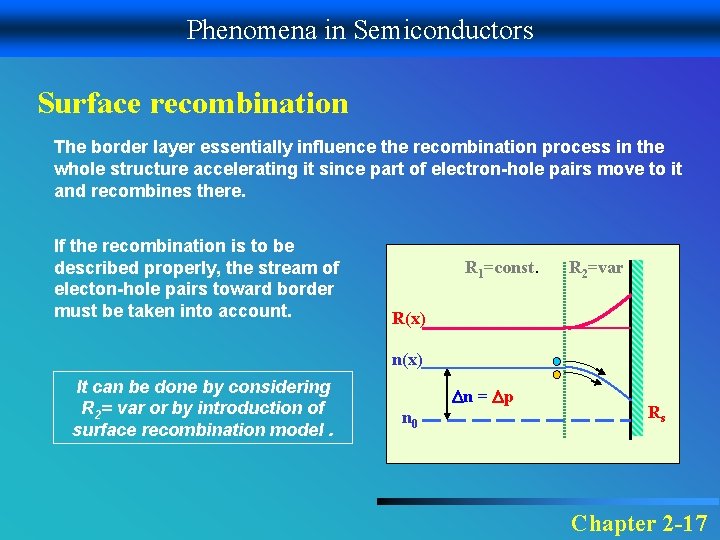 Phenomena in Semiconductors

Surface recombination

The border layer essentially influence the recombination process in the whole structure accelerating it since part of electron-hole pairs move to it and recombines there.

If the recombination is to be described properly, the stream of electon-hole pairs toward border must be taken into account.

It can be done by considering $R_2$= var or by introduction of surface recombination model .

$R_1$=const. $R_2$=var

R(x)

n(x)

$\Delta n = \Delta p$

$n_0$

$R_s$

Chapter 2-17